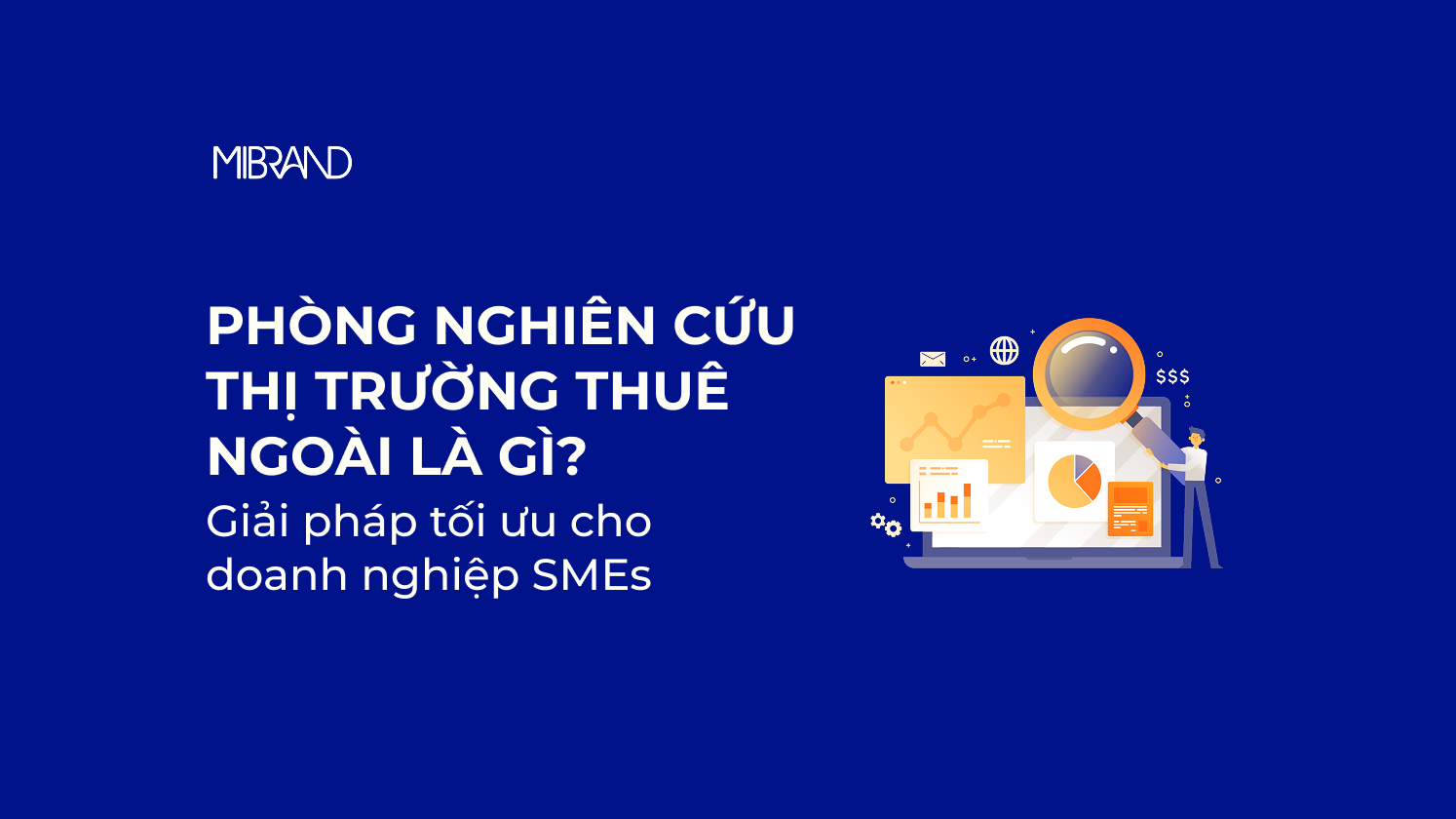 MIBRAND

PHÒNG NGHIÊN CỨU THỊ TRƯỜNG THUÊ NGOÀI LÀ GÌ?
Giải pháp tối ưu cho doanh nghiệp SMEs

$$$